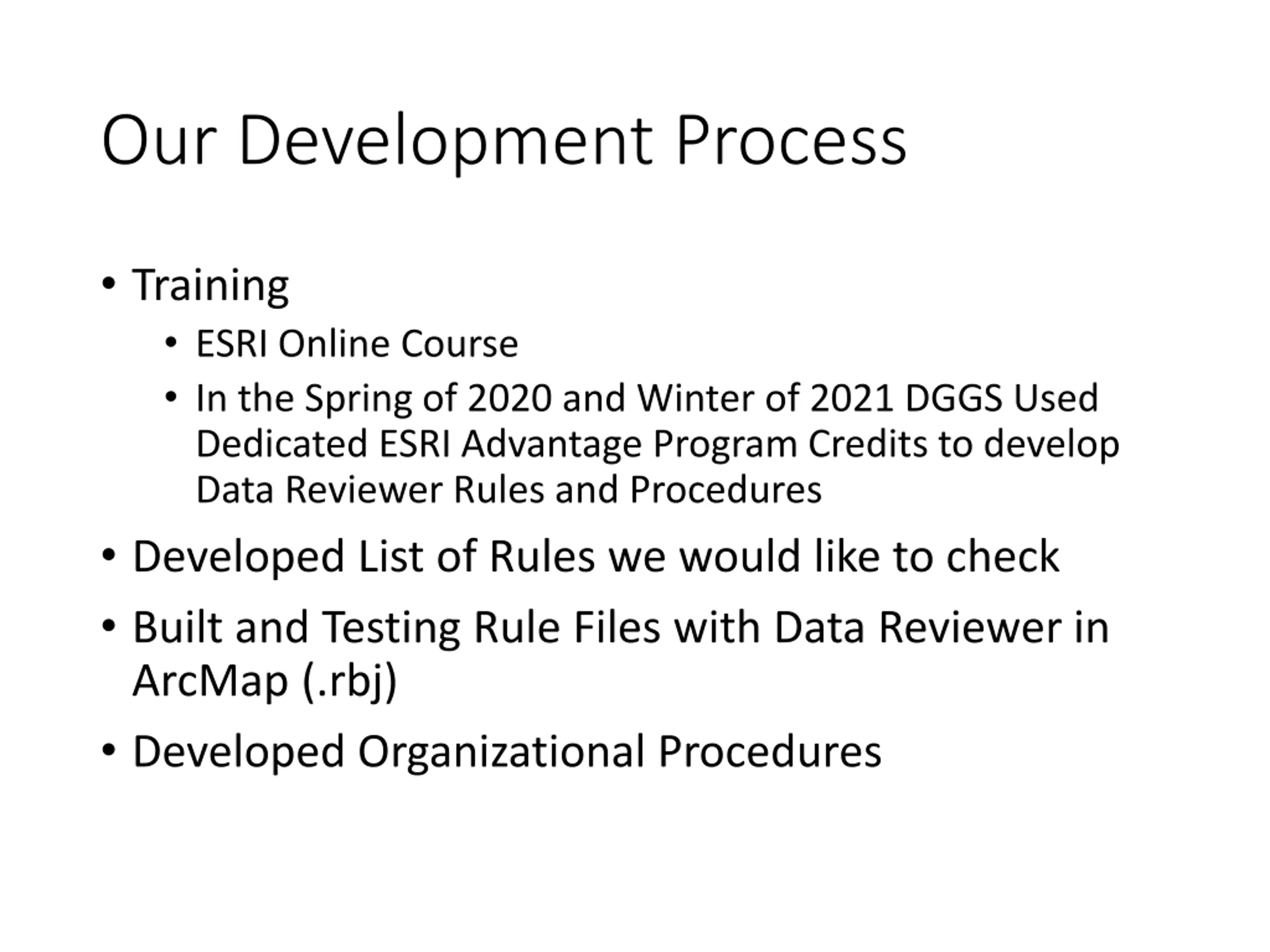 Our Development Process

• Training
  • ESRI Online Course
  • In the Spring of 2020 and Winter of 2021 DGGS Used Dedicated ESRI Advantage Program Credits to develop Data Reviewer Rules and Procedures
• Developed List of Rules we would like to check
• Built and Testing Rule Files with Data Reviewer in ArcMap (.rbj)
• Developed Organizational Procedures